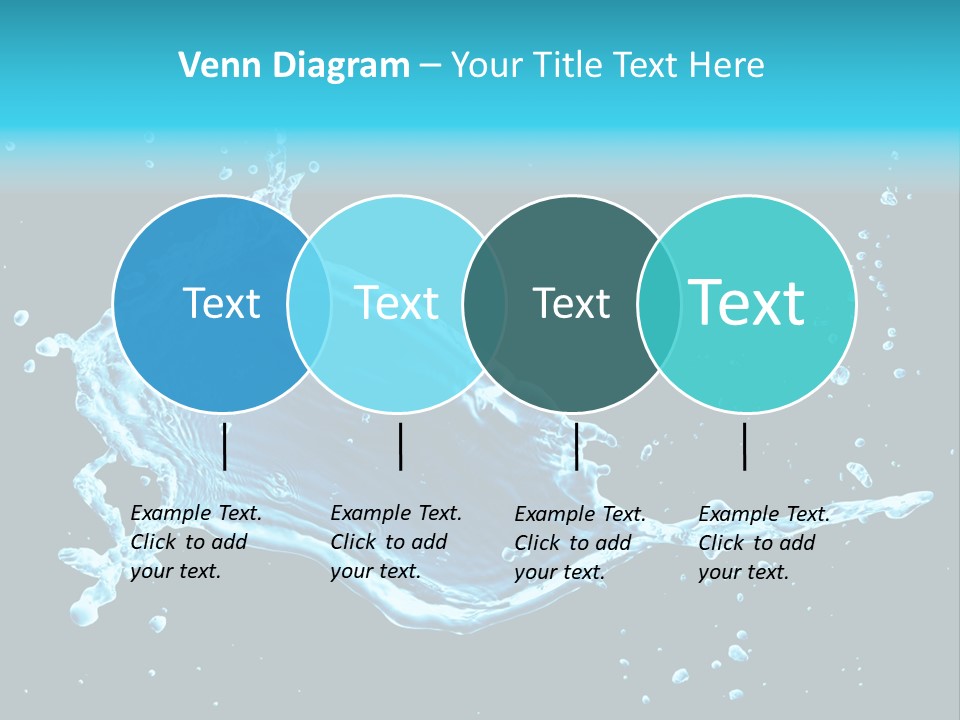 Venn Diagram – Your Title Text Here

Text

Text

Text

Text

Example Text. Click to add your text.

Example Text. Click to add your text.

Example Text. Click to add your text.

Example Text. Click to add your text.